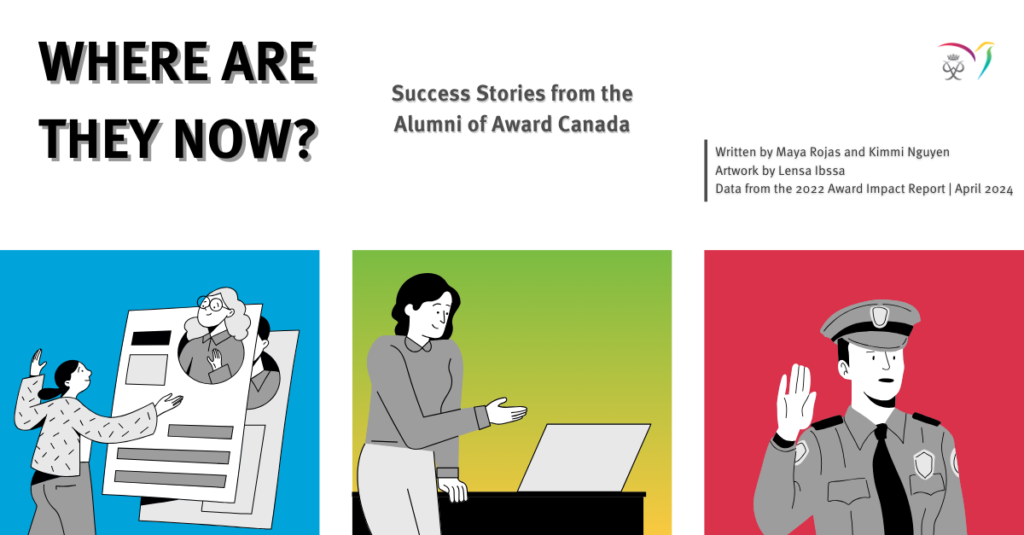 WHERE ARE THEY NOW?

Success Stories from the Alumni of Award Canada

Written by Maya Rojas and Kimmi Nguyen
Artwork by Lensa Ibssa
Data from the 2022 Award Impact Report | April 2024